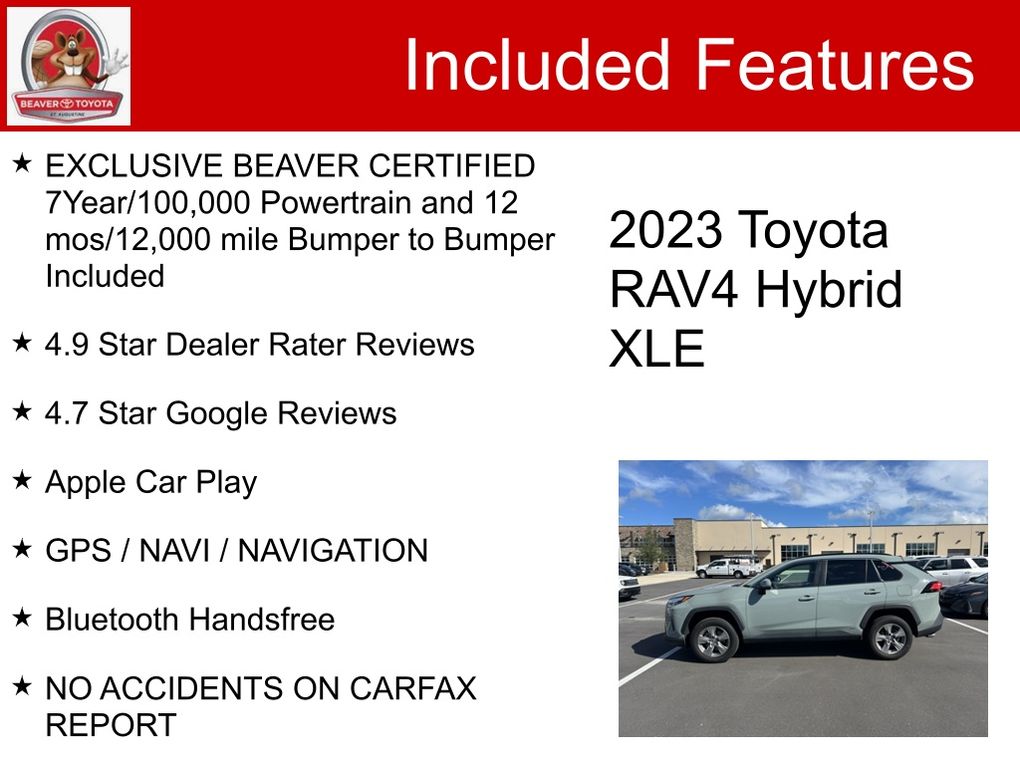 BEAVER TOYOTA
ST. AUGUSTINE

Included Features

★ EXCLUSIVE BEAVER CERTIFIED 7Year/100,000 Powertrain and 12 mos/12,000 mile Bumper to Bumper Included

★ 4.9 Star Dealer Rater Reviews

★ 4.7 Star Google Reviews

★ Apple Car Play

★ GPS / NAVI / NAVIGATION

★ Bluetooth Handsfree

★ NO ACCIDENTS ON CARFAX REPORT

2023 Toyota RAV4 Hybrid XLE